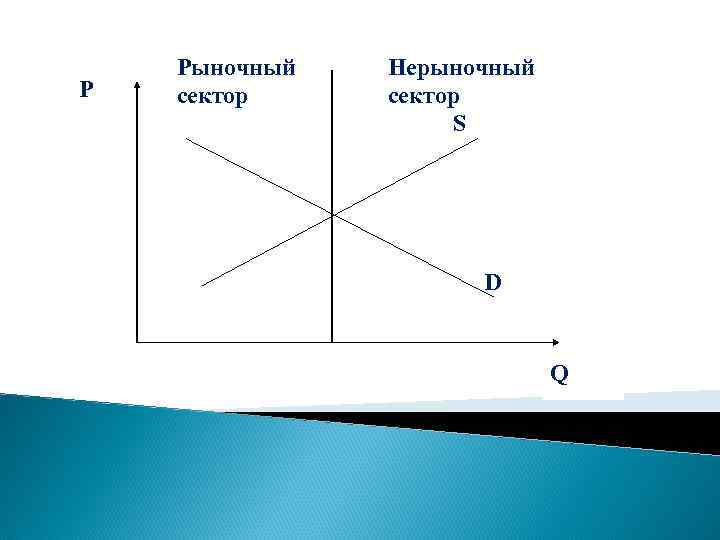 P

Рыночный сектор

Нерыночный сектор

S

D

Q